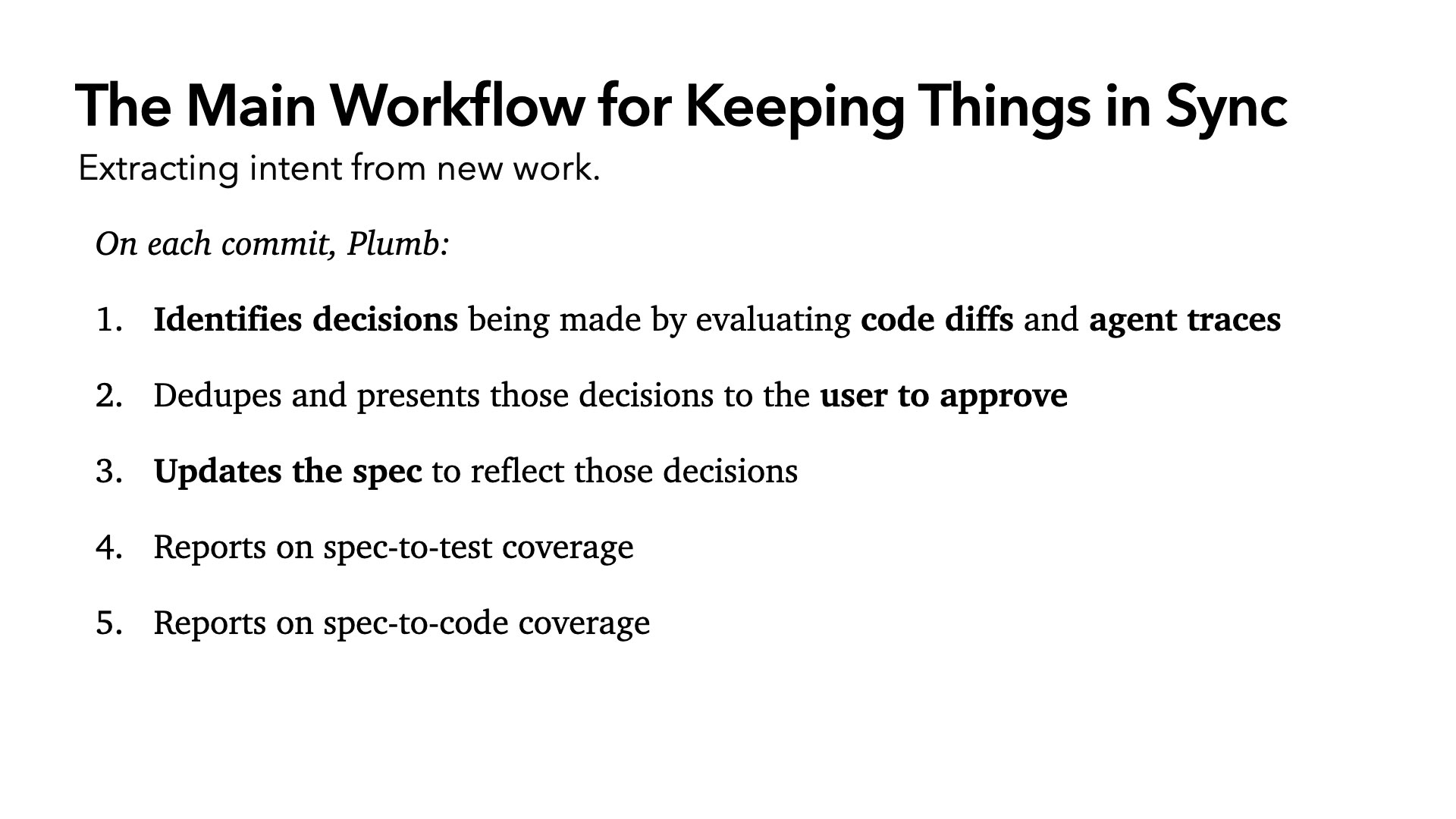 The Main Workflow for Keeping Things in Sync
Extracting intent from new work.

On each commit, Plumb:

1. Identifies decisions being made by evaluating code diffs and agent traces

2. Dedupes and presents those decisions to the user to approve

3. Updates the spec to reflect those decisions

4. Reports on spec-to-test coverage

5. Reports on spec-to-code coverage